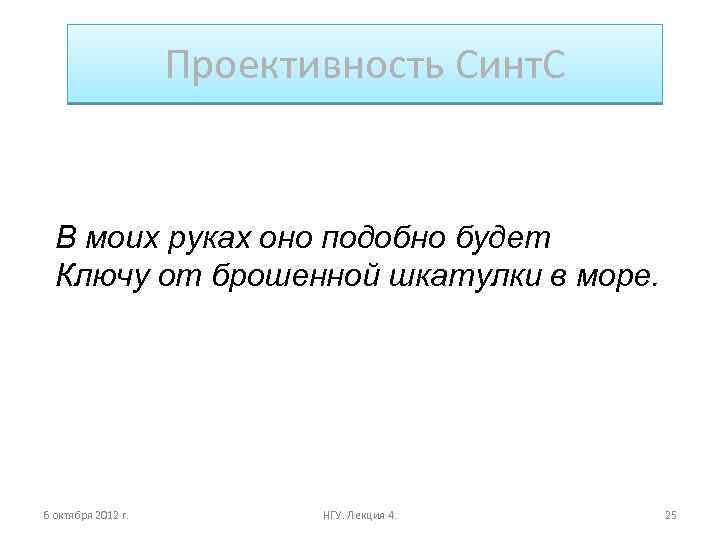 Проективность СинтС

В моих руках оно подобно будет
Ключу от брошенной шкатулки в море.

6 октября 2012 г.

НГУ. Лекция 4.

25